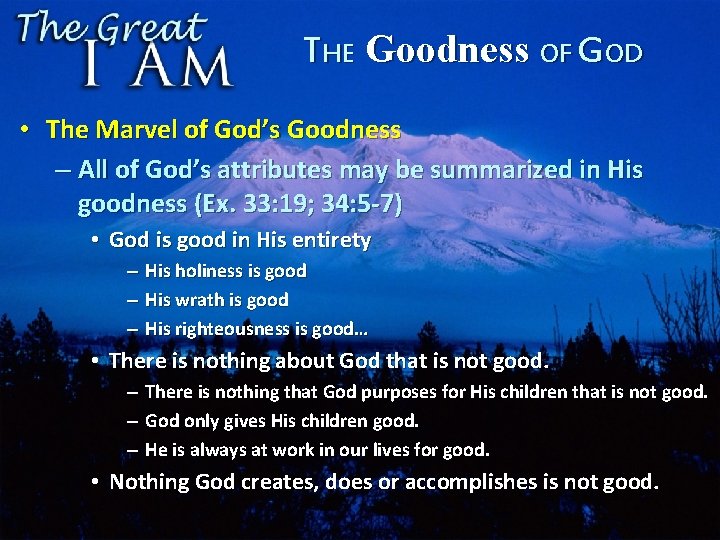 The Great I AM

THE Goodness OF GOD

• The Marvel of God's Goodness
– All of God's attributes may be summarized in His goodness (Ex. 33:19; 34:5-7)
• God is good in His entirety
– His holiness is good
– His wrath is good
– His righteousness is good…
• There is nothing about God that is not good.
– There is nothing that God purposes for His children that is not good.
– God only gives His children good.
– He is always at work in our lives for good.
• Nothing God creates, does or accomplishes is not good.